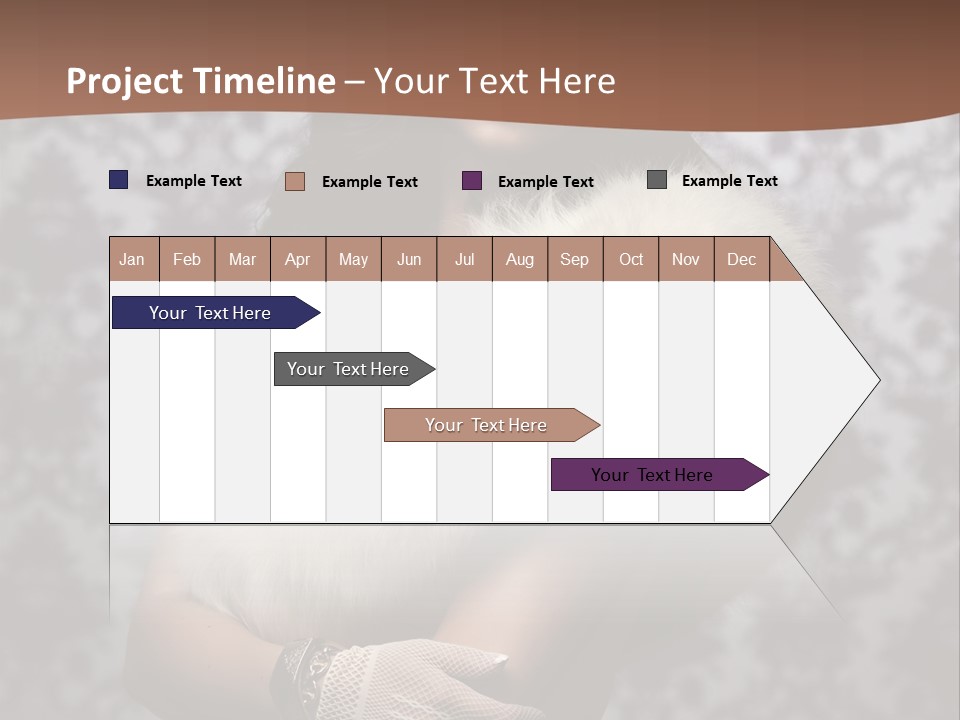 Project Timeline – Your Text Here

Example Text Example Text Example Text Example Text

| Jan | Feb | Mar | Apr | May | Jun | Jul | Aug | Sep | Oct | Nov | Dec |
|---|---|---|---|---|---|---|---|---|---|---|---|

Your Text Here

Your Text Here

Your Text Here

Your Text Here